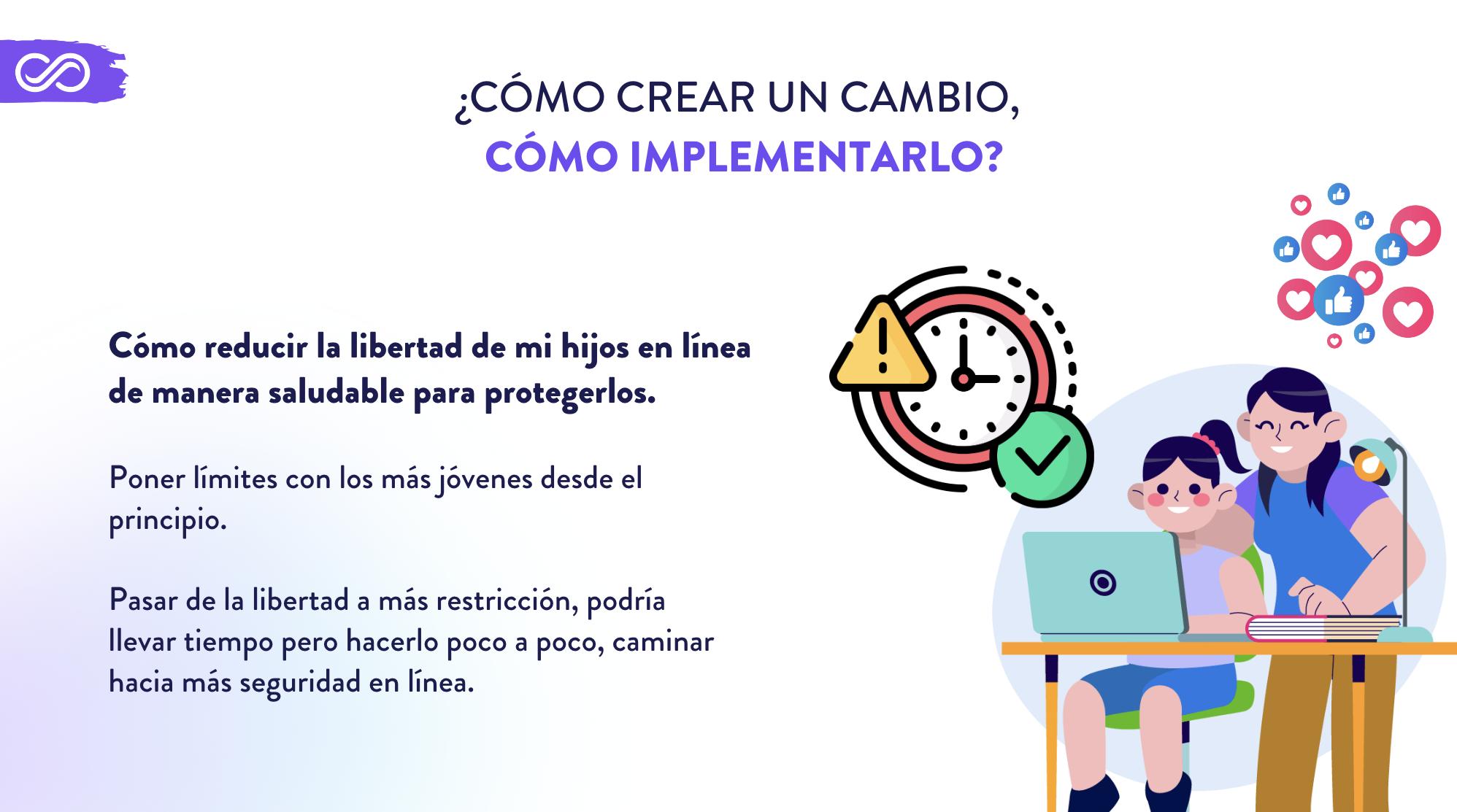 ¿CÓMO CREAR UN CAMBIO,
CÓMO IMPLEMENTARLO?

Cómo reducir la libertad de mi hijos en línea de manera saludable para protegerlos.

Poner límites con los más jóvenes desde el principio.

Pasar de la libertad a más restricción, podría llevar tiempo pero hacerlo poco a poco, caminar hacia más seguridad en línea.